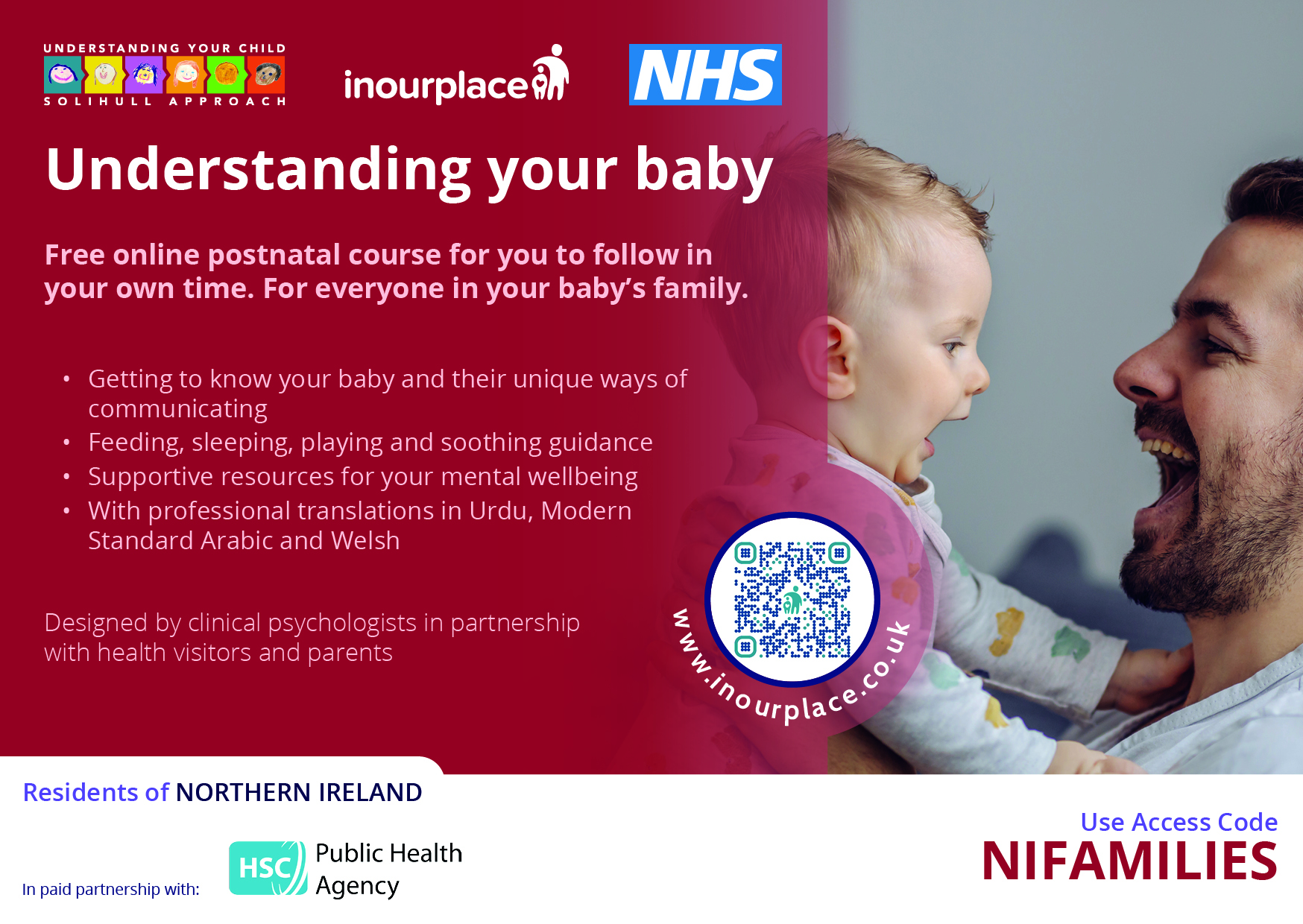 UNDERSTANDING YOUR CHILD
SOLIHULL APPROACH

inourplace

NHS

Understanding your baby

Free online postnatal course for you to follow in your own time. For everyone in your baby's family.

• Getting to know your baby and their unique ways of communicating
• Feeding, sleeping, playing and soothing guidance
• Supportive resources for your mental wellbeing
• With professional translations in Urdu, Modern Standard Arabic and Welsh

Designed by clinical psychologists in partnership with health visitors and parents

www.inourplace.co.uk

Residents of NORTHERN IRELAND

In paid partnership with:

HSC Public Health Agency

Use Access Code
NIFAMILIES